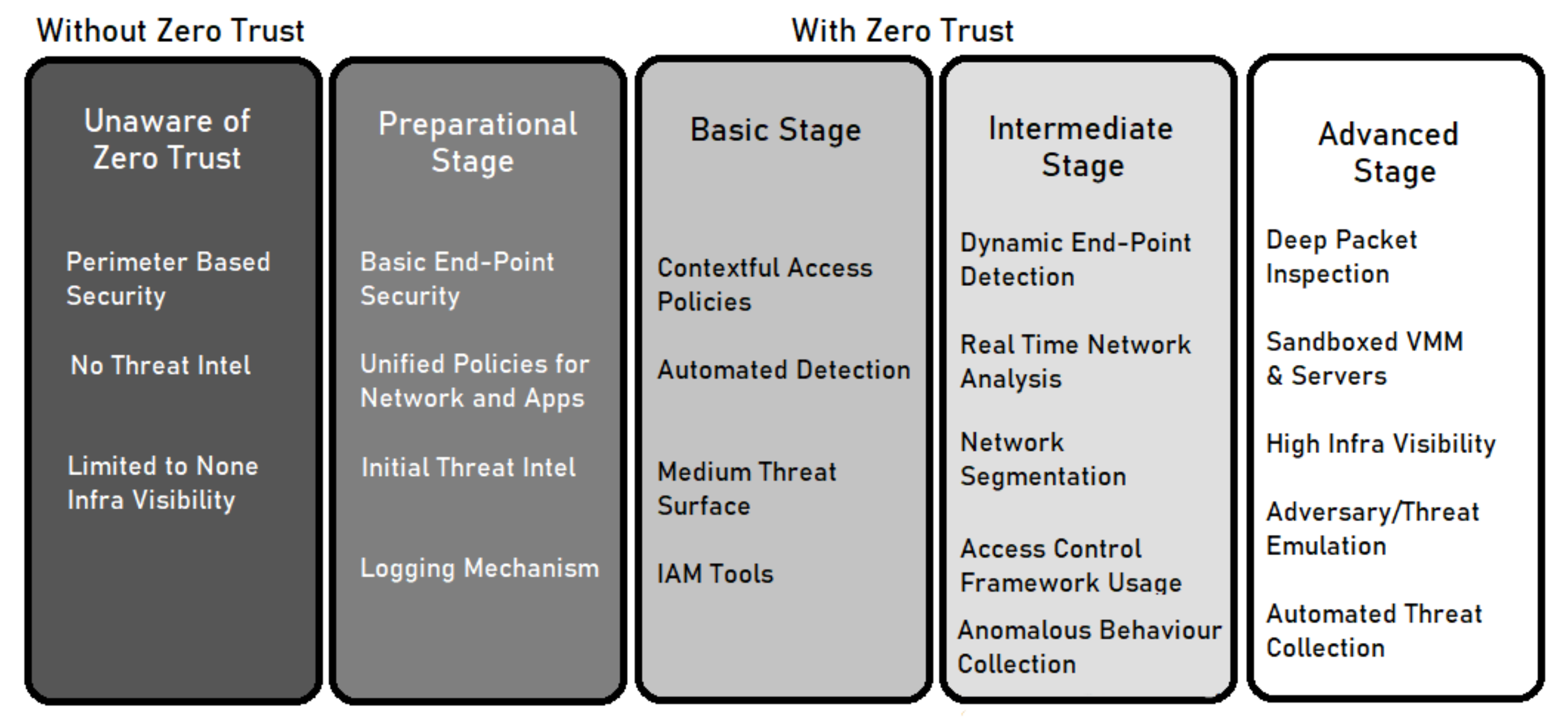 Without Zero Trust

With Zero Trust

Unaware of Zero Trust

Perimeter Based Security

No Threat Intel

Limited to None Infra Visibility

Preparational Stage

Basic End-Point Security

Unified Policies for Network and Apps

Initial Threat Intel

Logging Mechanism

Basic Stage

Contextful Access Policies

Automated Detection

Medium Threat Surface

IAM Tools

Intermediate Stage

Dynamic End-Point Detection

Real Time Network Analysis

Network Segmentation

Access Control Framework Usage

Anomalous Behaviour Collection

Advanced Stage

Deep Packet Inspection

Sandboxed VMM & Servers

High Infra Visibility

Adversary/Threat Emulation

Automated Threat Collection